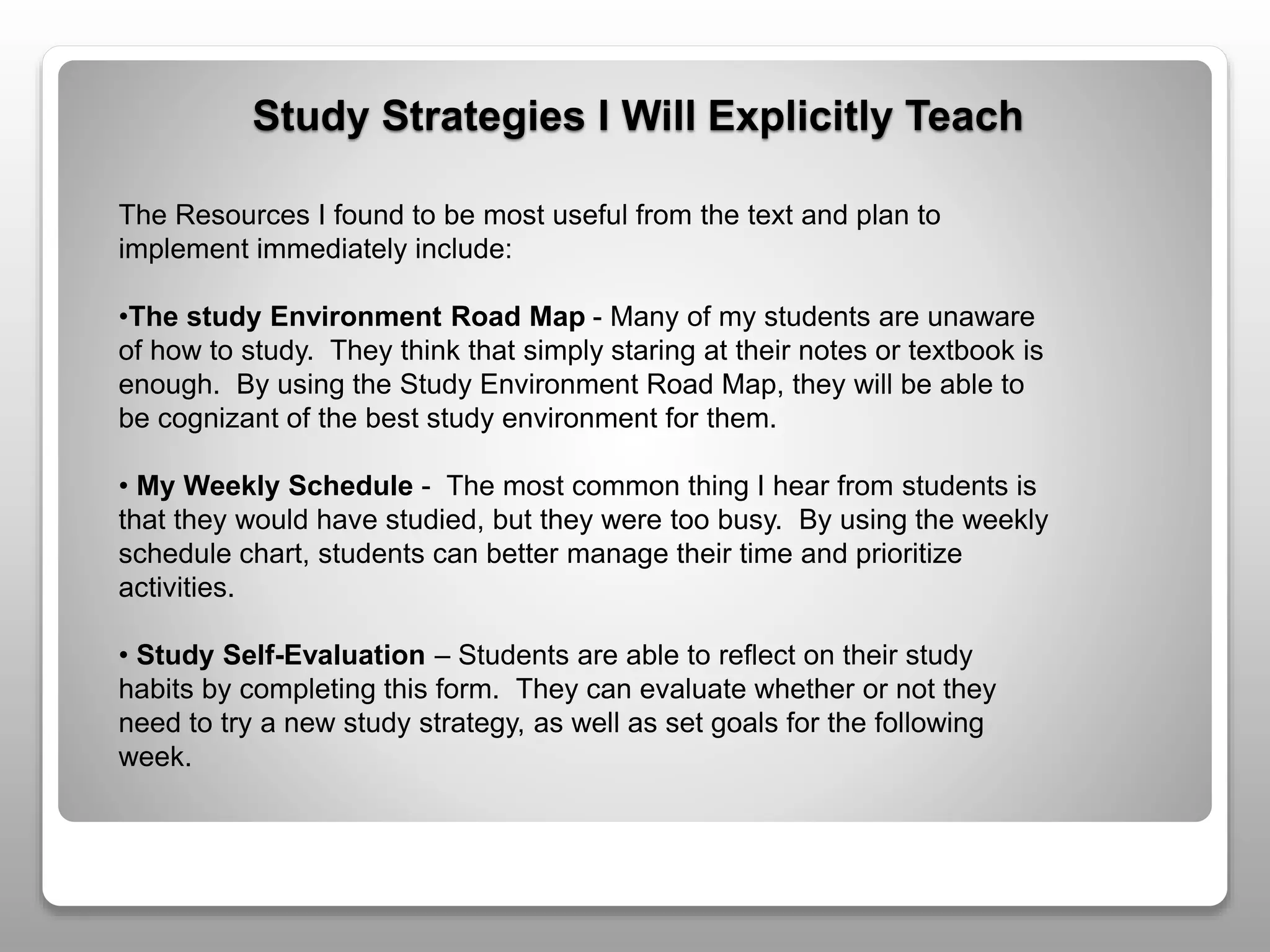 Study Strategies I Will Explicitly Teach

The Resources I found to be most useful from the text and plan to implement immediately include:

•The study Environment Road Map - Many of my students are unaware of how to study. They think that simply staring at their notes or textbook is enough. By using the Study Environment Road Map, they will be able to be cognizant of the best study environment for them.

• My Weekly Schedule - The most common thing I hear from students is that they would have studied, but they were too busy. By using the weekly schedule chart, students can better manage their time and prioritize activities.

• Study Self-Evaluation – Students are able to reflect on their study habits by completing this form. They can evaluate whether or not they need to try a new study strategy, as well as set goals for the following week.